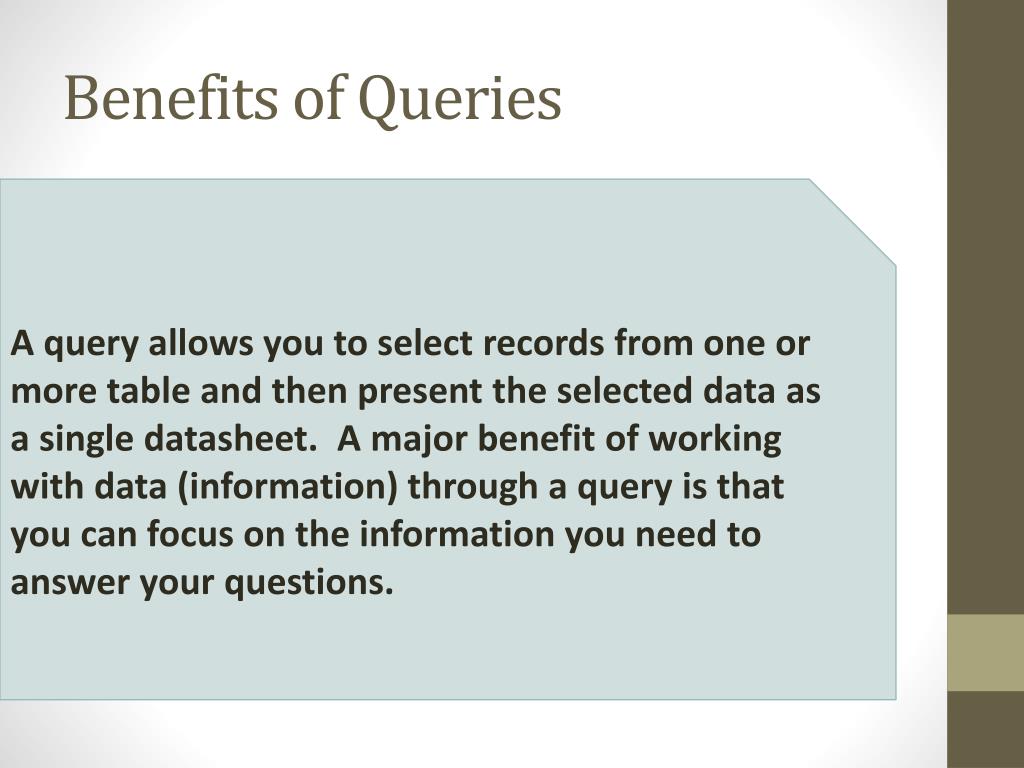 Benefits of Queries

A query allows you to select records from one or more table and then present the selected data as a single datasheet. A major benefit of working with data (information) through a query is that you can focus on the information you need to answer your questions.